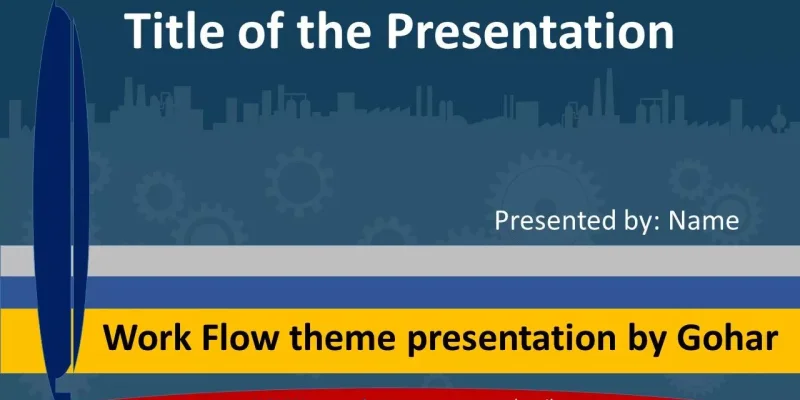 Title of the Presentation

Presented by: Name

Work Flow theme presentation by Gohar